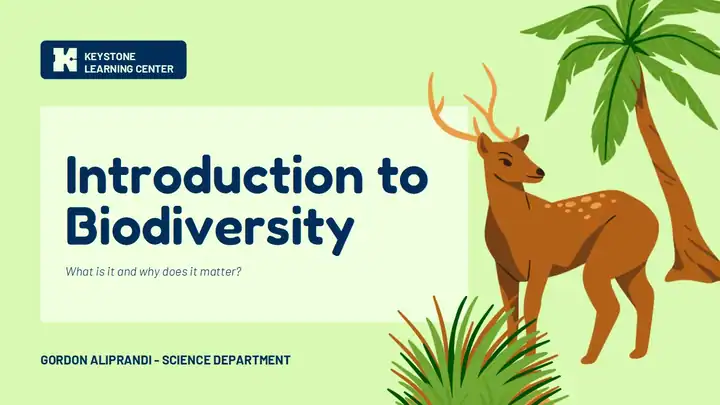 KEYSTONE
LEARNING CENTER

Introduction to Biodiversity

What is it and why does it matter?

GORDON ALIPRANDI - SCIENCE DEPARTMENT